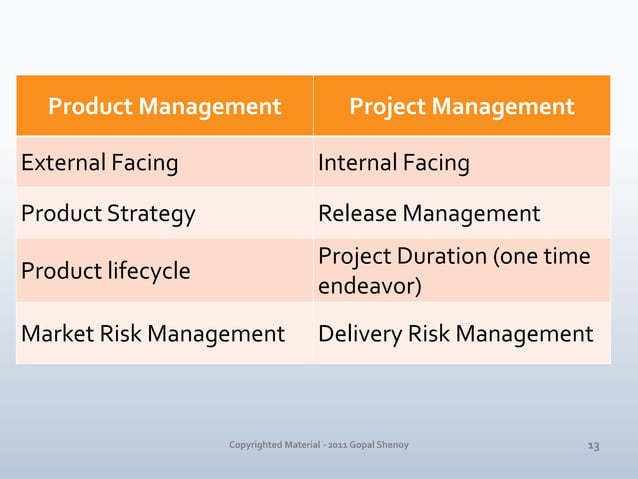 | Product Management | Project Management |
|---|---|
| External Facing | Internal Facing |
| Product Strategy | Release Management |
| Product lifecycle | Project Duration (one time endeavor) |
| Market Risk Management | Delivery Risk Management |

Copyrighted Material - 2011 Gopal Shenoy

13